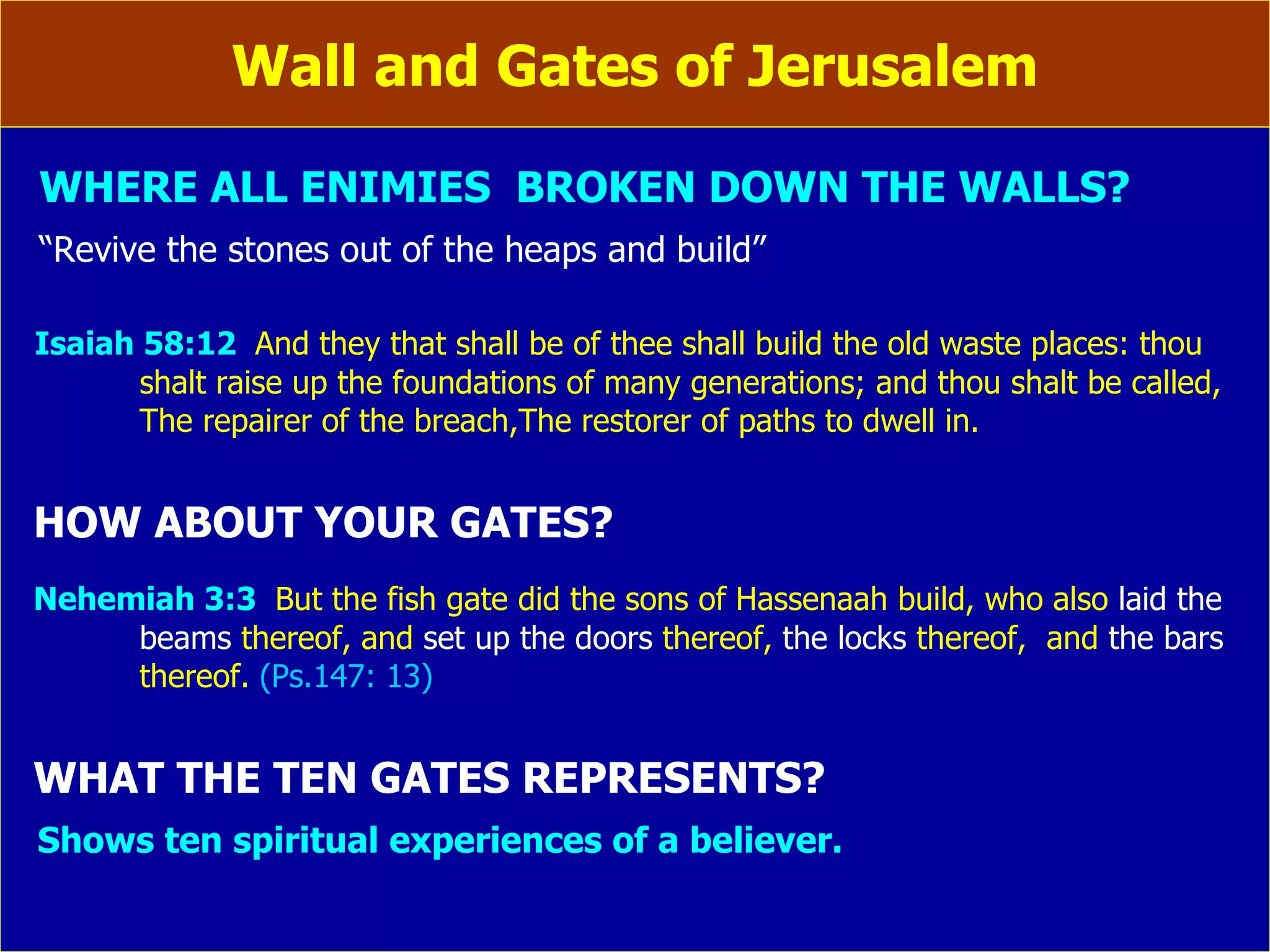 Wall and Gates of Jerusalem

WHERE ALL ENIMIES  BROKEN DOWN THE WALLS?

“Revive the stones out of the heaps and build”

Isaiah 58:12  And they that shall be of thee shall build the old waste places: thou shalt raise up the foundations of many generations; and thou shalt be called, The repairer of the breach,The restorer of paths to dwell in.

HOW ABOUT YOUR GATES?

Nehemiah 3:3  But the fish gate did the sons of Hassenaah build, who also laid the beams thereof, and set up the doors thereof, the locks thereof,  and the bars thereof. (Ps.147: 13)

WHAT THE TEN GATES REPRESENTS?

Shows ten spiritual experiences of a believer.